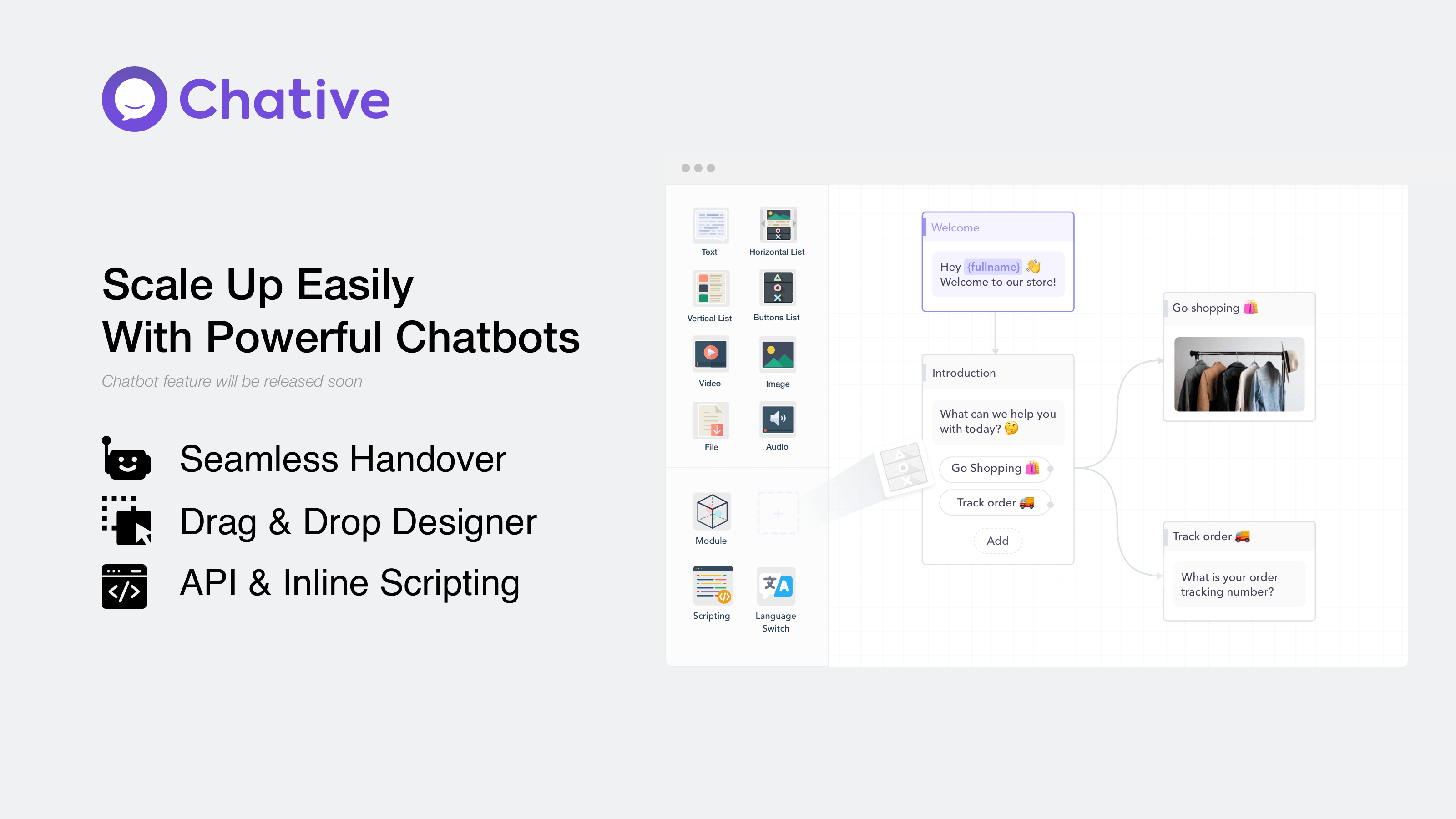 Chative

Scale Up Easily
With Powerful Chatbots

Chatbot feature will be released soon

Seamless Handover

Drag & Drop Designer

API & Inline Scripting

Text
Horizontal List
Vertical List
Buttons List
Video
Image
File
Audio
Module
Scripting
Language Switch

Welcome

Hey {fullname} 👋
Welcome to our store!

Introduction

What can we help you with today? 🤔

Go Shopping 🛍️

Track order 🚚

Add

Go shopping 🛍️

Track order 🚚

What is your order tracking number?